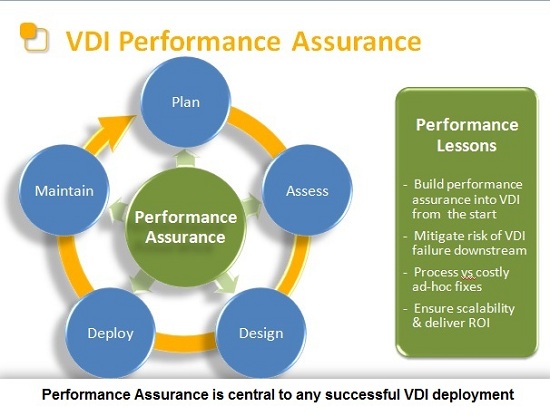 VDI Performance Assurance

Plan

Assess

Design

Deploy

Maintain

Performance Assurance

Performance Lessons

- Build performance assurance into VDI from the start
- Mitigate risk of VDI failure downstream
- Process vs costly ad-hoc fixes
- Ensure scalability & deliver ROI

Performance Assurance is central to any successful VDI deployment